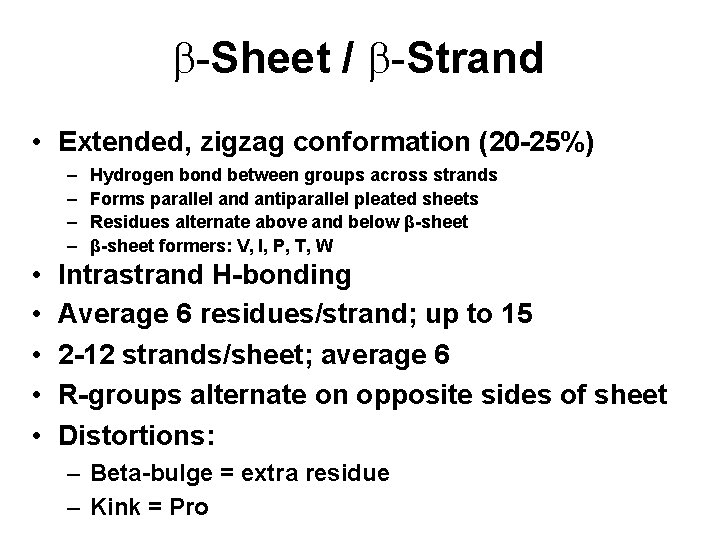 β-Sheet / β-Strand

• Extended, zigzag conformation (20-25%)
  – Hydrogen bond between groups across strands
  – Forms parallel and antiparallel pleated sheets
  – Residues alternate above and below β-sheet
  – β-sheet formers: V, I, P, T, W
• Intrastrand H-bonding
• Average 6 residues/strand; up to 15
• 2-12 strands/sheet; average 6
• R-groups alternate on opposite sides of sheet
• Distortions:
  – Beta-bulge = extra residue
  – Kink = Pro